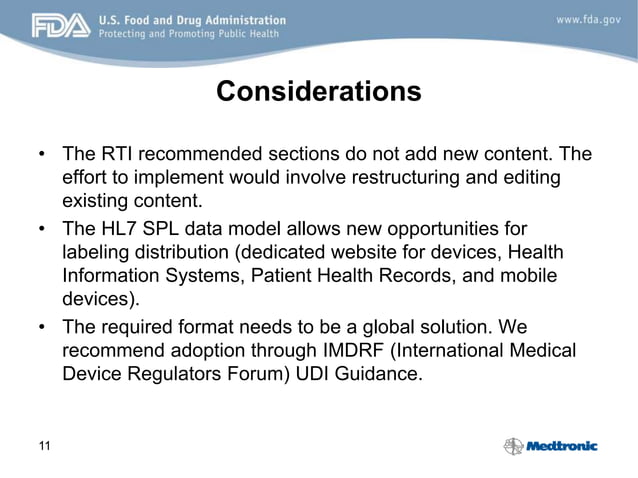 FDA U.S. Food and Drug Administration
Protecting and Promoting Public Health

www.fda.gov

Considerations

• The RTI recommended sections do not add new content. The effort to implement would involve restructuring and editing existing content.
• The HL7 SPL data model allows new opportunities for labeling distribution (dedicated website for devices, Health Information Systems, Patient Health Records, and mobile devices).
• The required format needs to be a global solution. We recommend adoption through IMDRF (International Medical Device Regulators Forum) UDI Guidance.

11

Medtronic